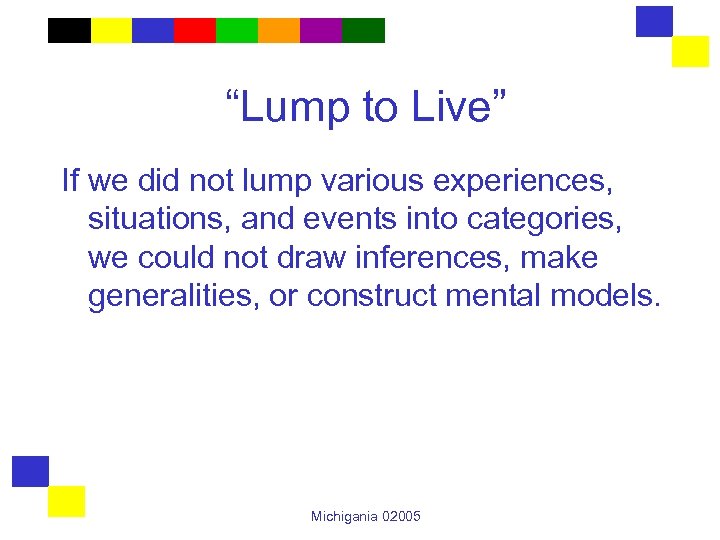 “Lump to Live”

If we did not lump various experiences, situations, and events into categories, we could not draw inferences, make generalities, or construct mental models.

Michigania 02005